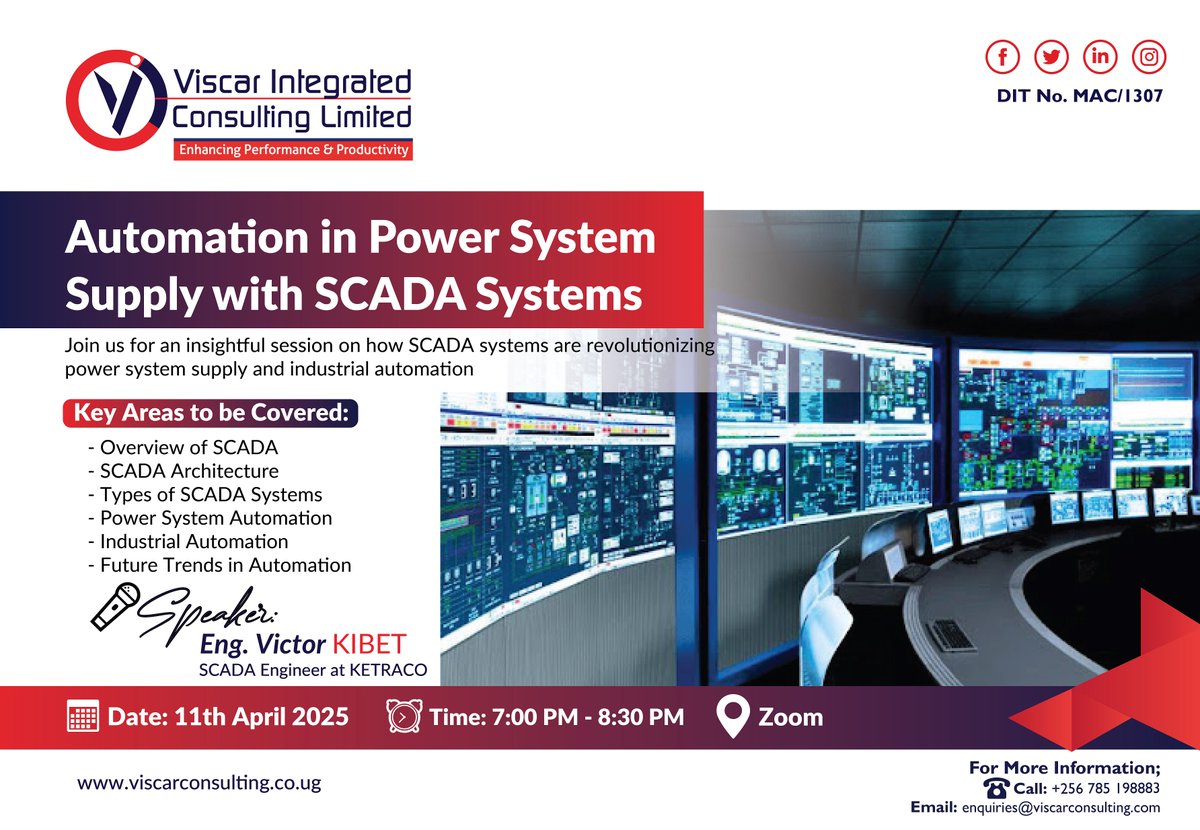 Viscar Integrated Consulting Limited
Enhancing Performance & Productivity

DIT No. MAC/1307

Automation in Power System Supply with SCADA Systems

Join us for an insightful session on how SCADA systems are revolutionizing power system supply and industrial automation

Key Areas to be Covered:
- Overview of SCADA
- SCADA Architecture
- Types of SCADA Systems
- Power System Automation
- Industrial Automation
- Future Trends in Automation

Speaker:
Eng. Victor KIBET
SCADA Engineer at KETRACO

Date: 11th April 2025
Time: 7:00 PM - 8:30 PM
Zoom

www.viscarconsulting.co.ug

For More Information;
Call: +256 785 198883
Email: enquiries@viscarconsulting.com